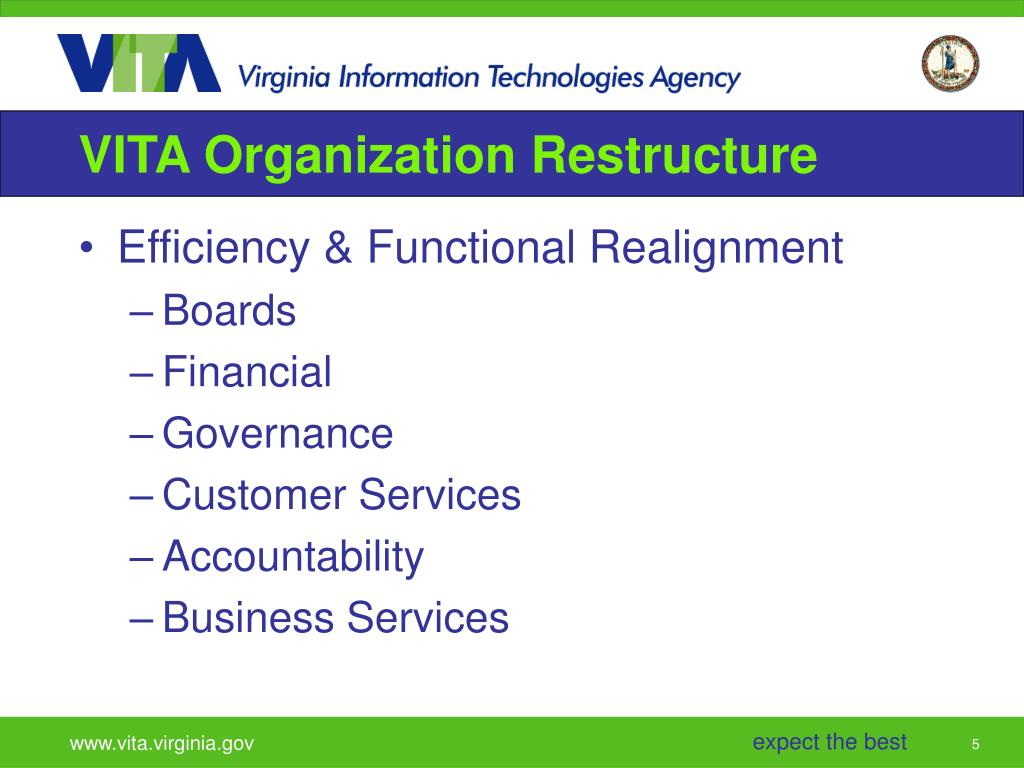 VITA Virginia Information Technologies Agency

VITA Organization Restructure

• Efficiency & Functional Realignment
– Boards
– Financial
– Governance
– Customer Services
– Accountability
– Business Services

www.vita.virginia.gov expect the best 5